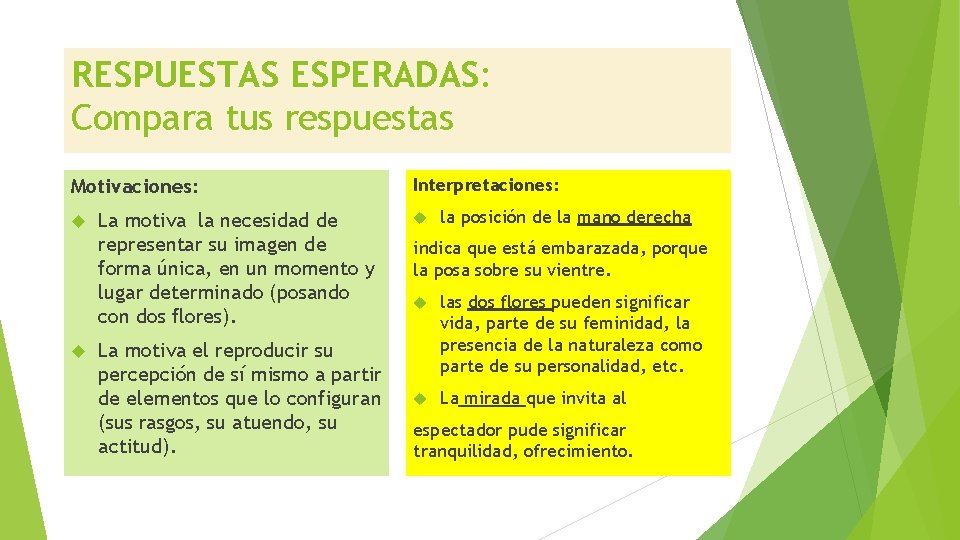 RESPUESTAS ESPERADAS:
Compara tus respuestas

Motivaciones:

La motiva la necesidad de representar su imagen de forma única, en un momento y lugar determinado (posando con dos flores).

La motiva el reproducir su percepción de sí mismo a partir de elementos que lo configuran (sus rasgos, su atuendo, su actitud).

Interpretaciones:

la posición de la mano derecha

indica que está embarazada, porque la posa sobre su vientre.

las dos flores pueden significar vida, parte de su feminidad, la presencia de la naturaleza como parte de su personalidad, etc.

La mirada que invita al

espectador pude significar tranquilidad, ofrecimiento.